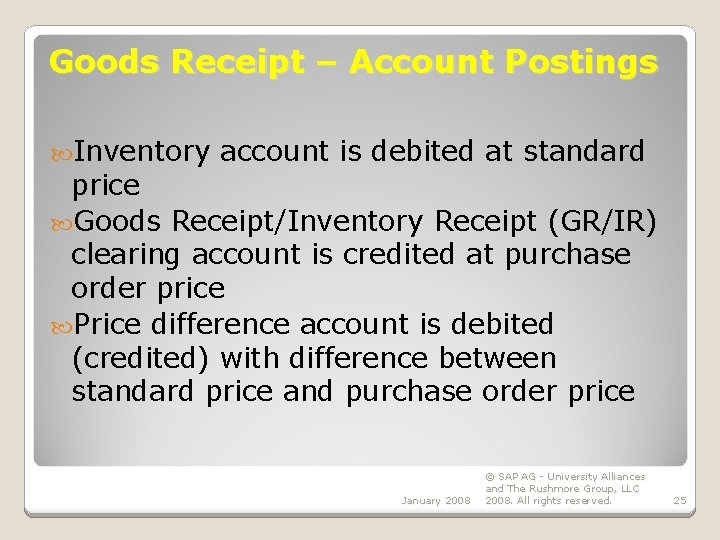 Goods Receipt – Account Postings

Inventory account is debited at standard price

Goods Receipt/Inventory Receipt (GR/IR) clearing account is credited at purchase order price

Price difference account is debited (credited) with difference between standard price and purchase order price

January 2008

© SAP AG - University Alliances and The Rushmore Group, LLC 2008. All rights reserved.

25